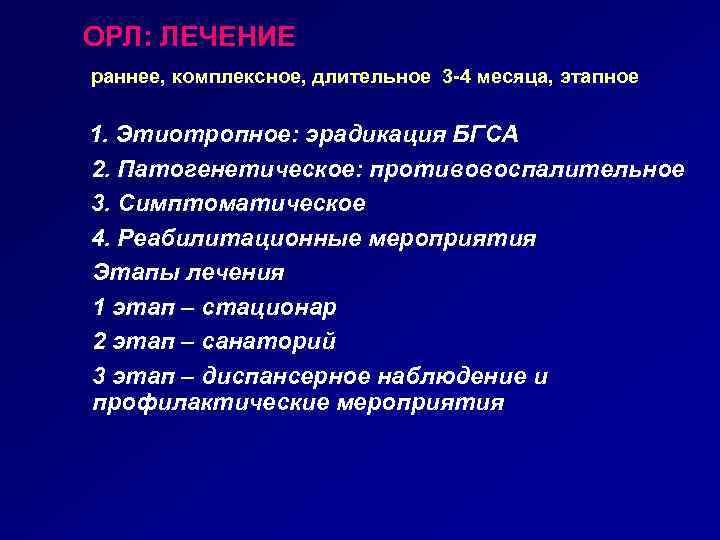 ОРЛ: ЛЕЧЕНИЕ

раннее, комплексное, длительное 3-4 месяца, этапное

1. Этиотропное: эрадикация БГСА
2. Патогенетическое: противовоспалительное
3. Симптоматическое
4. Реабилитационные мероприятия
Этапы лечения
1 этап – стационар
2 этап – санаторий
3 этап – диспансерное наблюдение и профилактические мероприятия